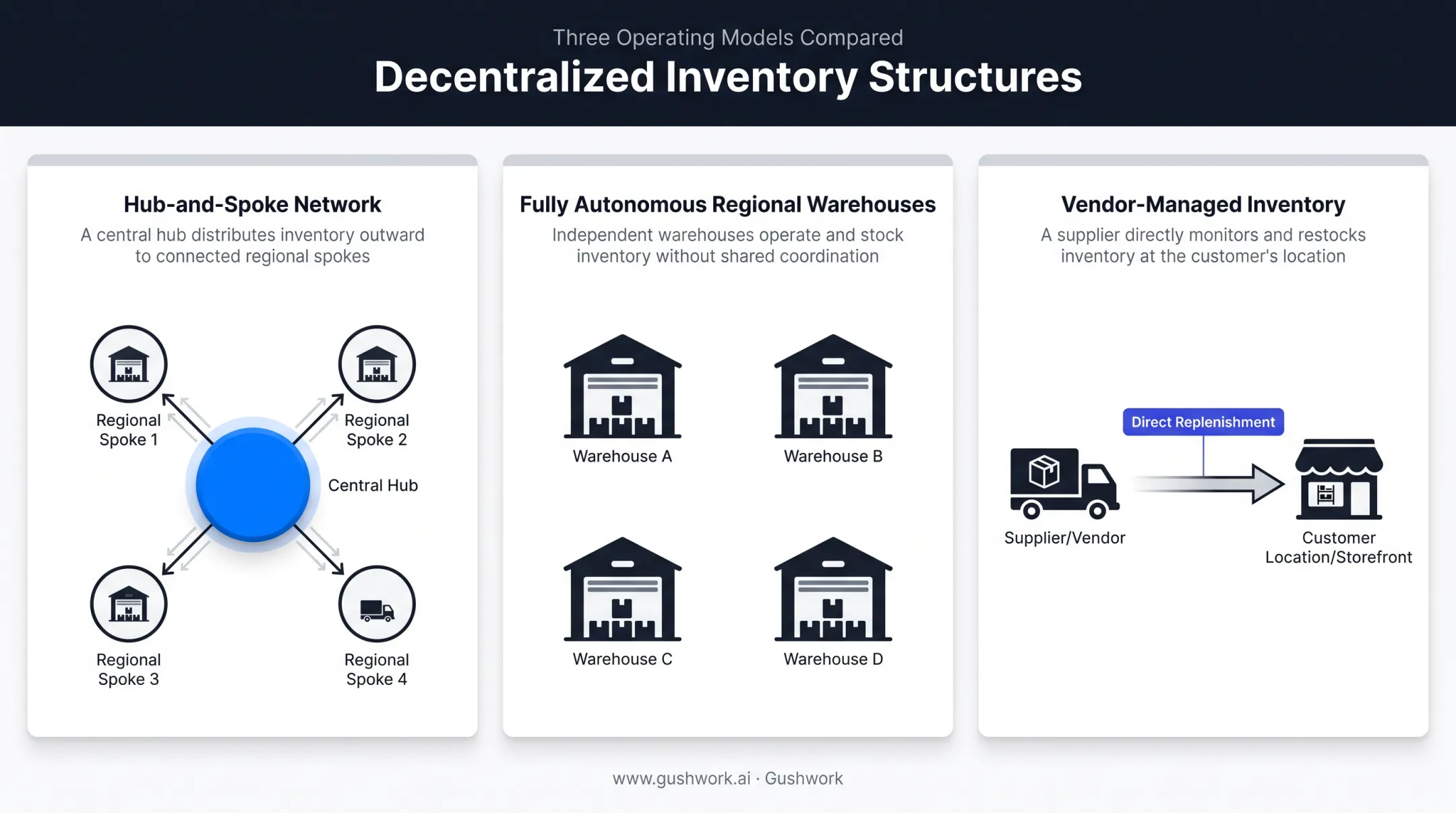 Three Operating Models Compared

Decentralized Inventory Structures

Hub-and-Spoke Network

A central hub distributes inventory outward to connected regional spokes

Regional Spoke 1

Regional Spoke 2

Central Hub

Regional Spoke 3

Regional Spoke 4

Fully Autonomous Regional Warehouses

Independent warehouses operate and stock inventory without shared coordination

Warehouse A

Warehouse B

Warehouse C

Warehouse D

Vendor-Managed Inventory

A supplier directly monitors and restocks inventory at the customer's location

Direct Replenishment

Supplier/Vendor

Customer Location/Storefront

www.gushwork.ai · Gushwork